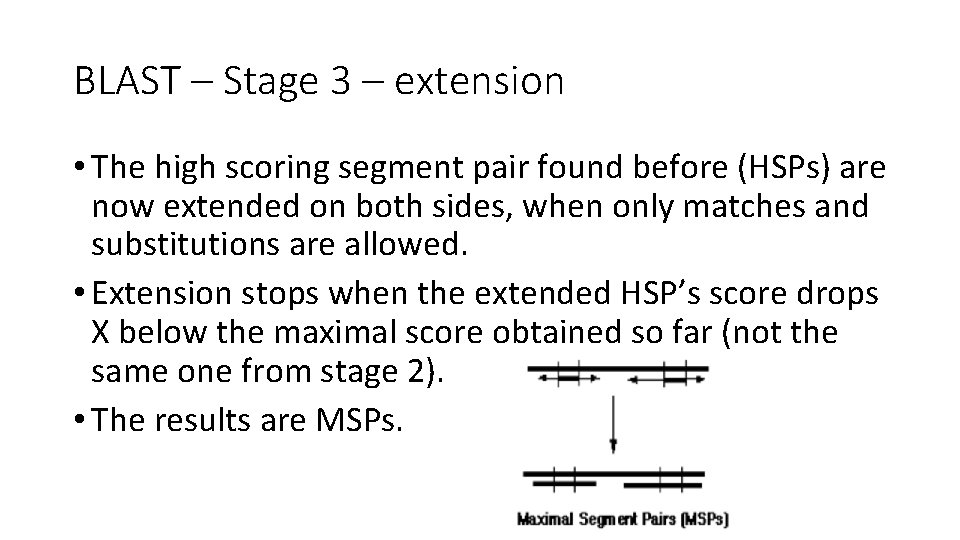 BLAST – Stage 3 – extension

• The high scoring segment pair found before (HSPs) are now extended on both sides, when only matches and substitutions are allowed.

• Extension stops when the extended HSP's score drops X below the maximal score obtained so far (not the same one from stage 2).

• The results are MSPs.

Maximal Segment Pairs (MSPs)